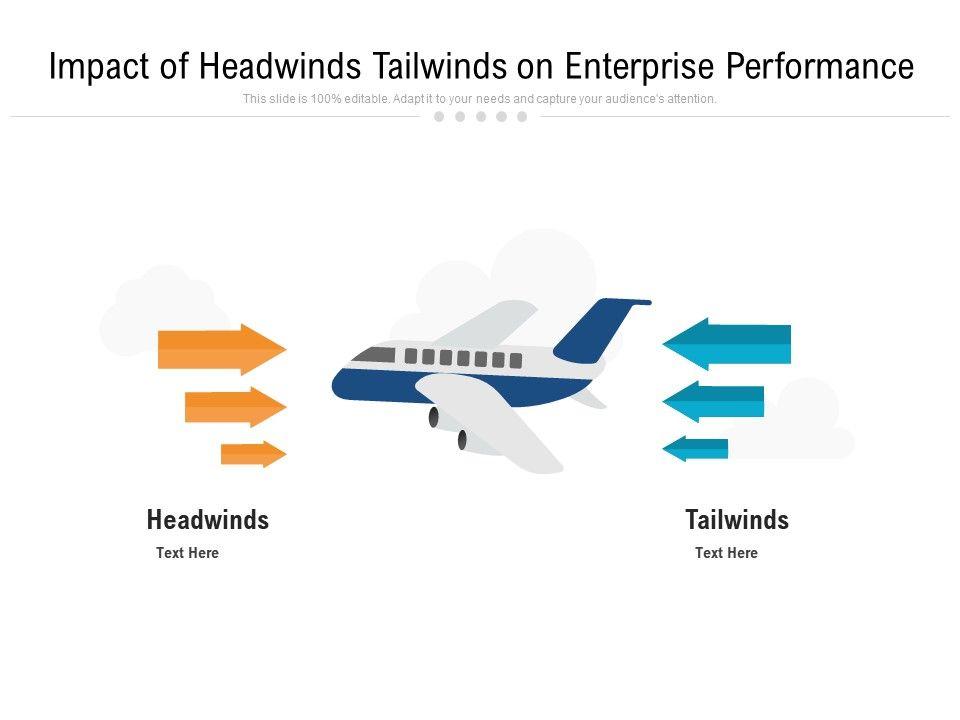 Impact of Headwinds Tailwinds on Enterprise Performance

This slide is 100% editable. Adapt it to your needs and capture your audience's attention.

Headwinds

Text Here

Tailwinds

Text Here